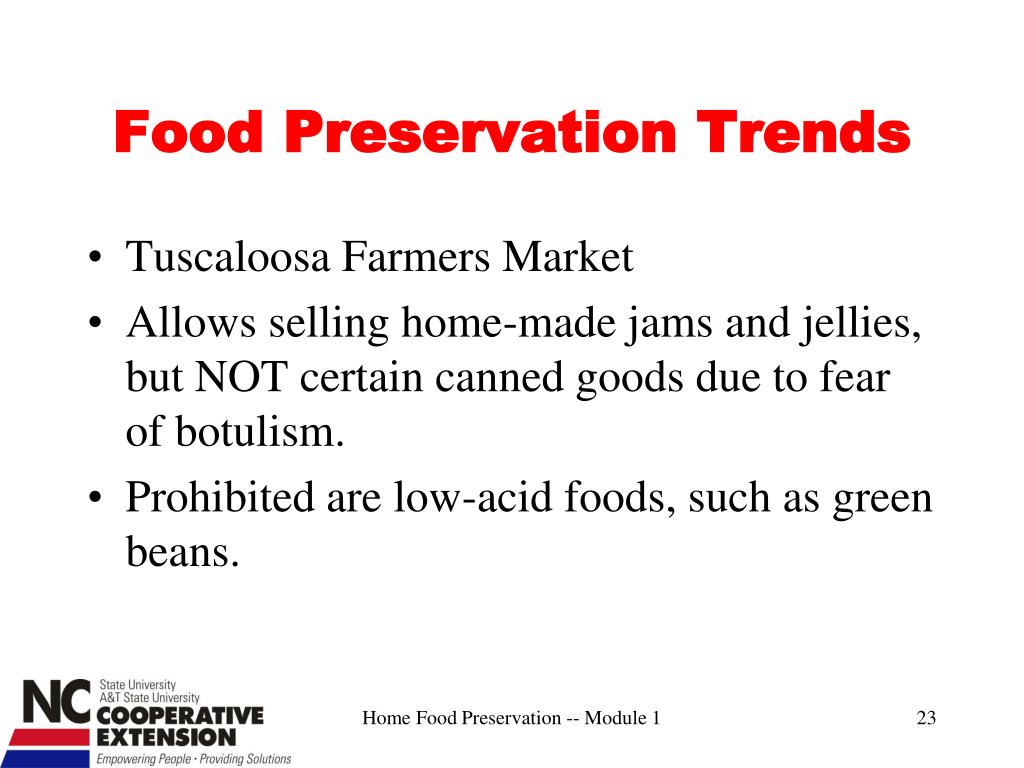 Food Preservation Trends

• Tuscaloosa Farmers Market
• Allows selling home-made jams and jellies, but NOT certain canned goods due to fear of botulism.
• Prohibited are low-acid foods, such as green beans.

NC State University
A&T State University
COOPERATIVE EXTENSION
Empowering People • Providing Solutions

Home Food Preservation -- Module 1

23